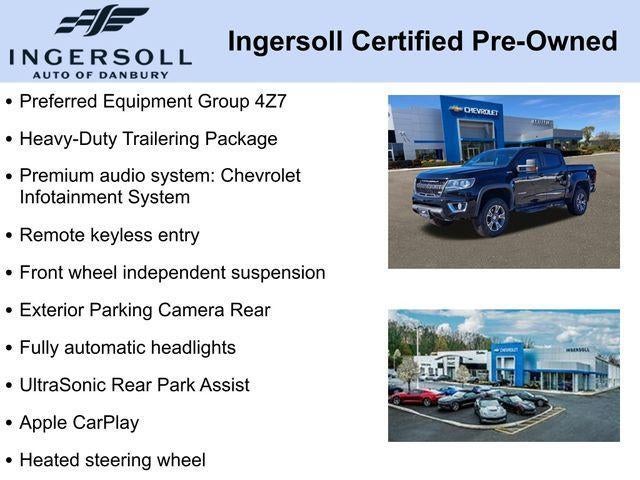 INGERSOLL
AUTO OF DANBURY

Ingersoll Certified Pre-Owned

• Preferred Equipment Group 4Z7
• Heavy-Duty Trailering Package
• Premium audio system: Chevrolet Infotainment System
• Remote keyless entry
• Front wheel independent suspension
• Exterior Parking Camera Rear
• Fully automatic headlights
• UltraSonic Rear Park Assist
• Apple CarPlay
• Heated steering wheel

CHEVROLET
CHEVROLET
INGERSOLL